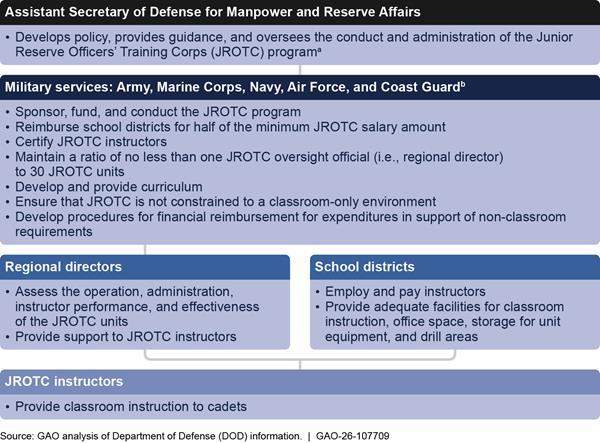 Assistant Secretary of Defense for Manpower and Reserve Affairs

• Develops policy, provides guidance, and oversees the conduct and administration of the Junior Reserve Officers' Training Corps (JROTC) program$^a$

Military services: Army, Marine Corps, Navy, Air Force, and Coast Guard$^b$

• Sponsor, fund, and conduct the JROTC program
• Reimburse school districts for half of the minimum JROTC salary amount
• Certify JROTC instructors
• Maintain a ratio of no less than one JROTC oversight official (i.e., regional director) to 30 JROTC units
• Develop and provide curriculum
• Ensure that JROTC is not constrained to a classroom-only environment
• Develop procedures for financial reimbursement for expenditures in support of non-classroom requirements

Regional directors

• Assess the operation, administration, instructor performance, and effectiveness of the JROTC units
• Provide support to JROTC instructors

School districts

• Employ and pay instructors
• Provide adequate facilities for classroom instruction, office space, storage for unit equipment, and drill areas

JROTC instructors

• Provide classroom instruction to cadets

Source: GAO analysis of Department of Defense (DOD) information. | GAO-26-107709